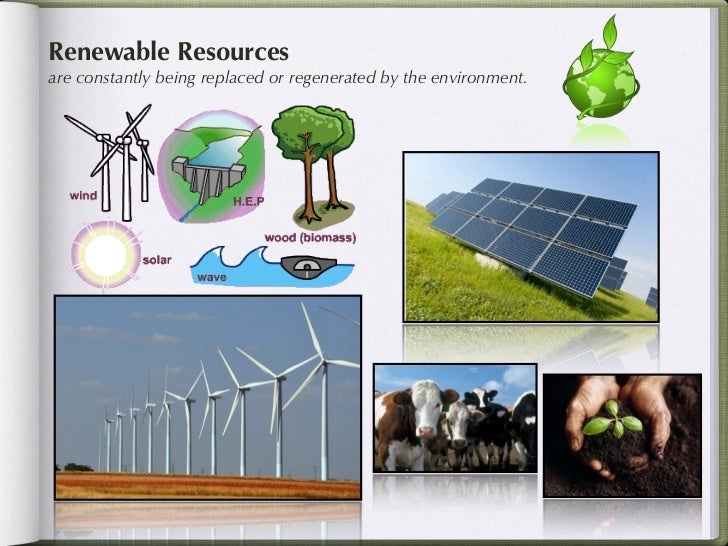 Renewable Resources
are constantly being replaced or regenerated by the environment.

wind
H.E.P
wood (biomass)
solar
wave